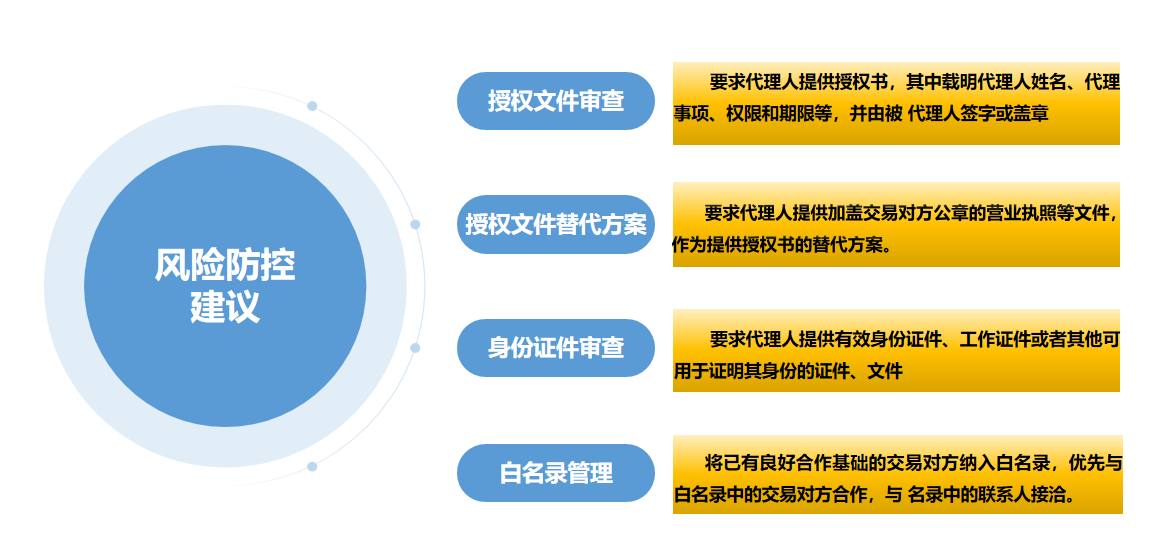 风险防控建议

授权文件审查

要求代理人提供授权书，其中载明代理人姓名、代理事项、权限和期限等，并由被 代理人签字或盖章

授权文件替代方案

要求代理人提供加盖交易对方公章的营业执照等文件，作为提供授权书的替代方案。

身份证件审查

要求代理人提供有效身份证件、工作证件或者其他可用于证明其身份的证件、文件

白名录管理

将已有良好合作基础的交易对方纳入白名录，优先与白名录中的交易对方合作，与 名录中的联系人接洽。